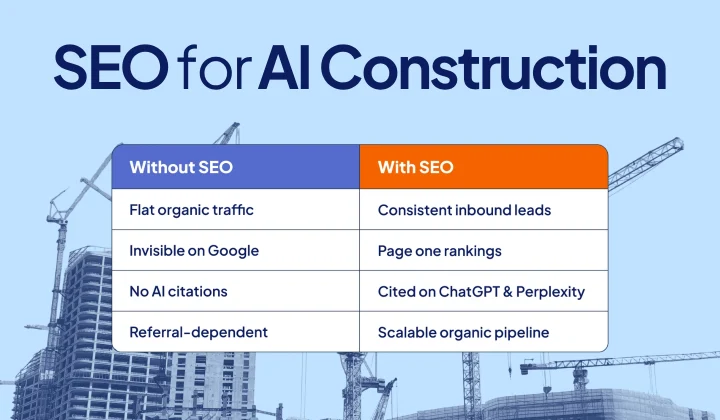 SEO for AI Construction

| Without SEO | With SEO |
|---|---|
| Flat organic traffic | Consistent inbound leads |
| Invisible on Google | Page one rankings |
| No AI citations | Cited on ChatGPT & Perplexity |
| Referral-dependent | Scalable organic pipeline |